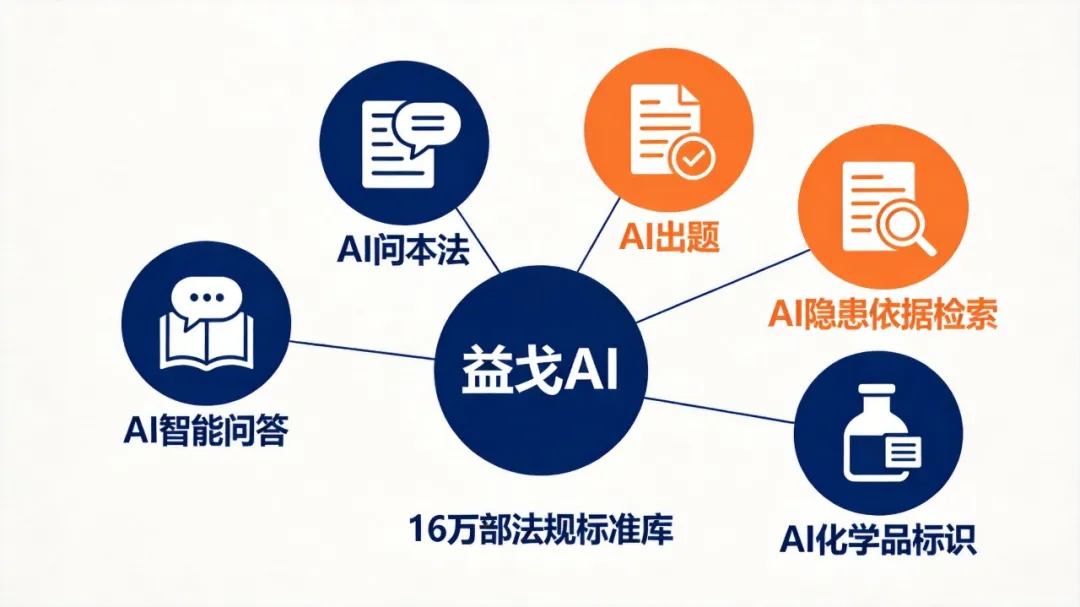 AI问本法

AI出题

AI隐患依据检索

AI智能问答

益戈AI

16万部法规标准库

AI化学品标识